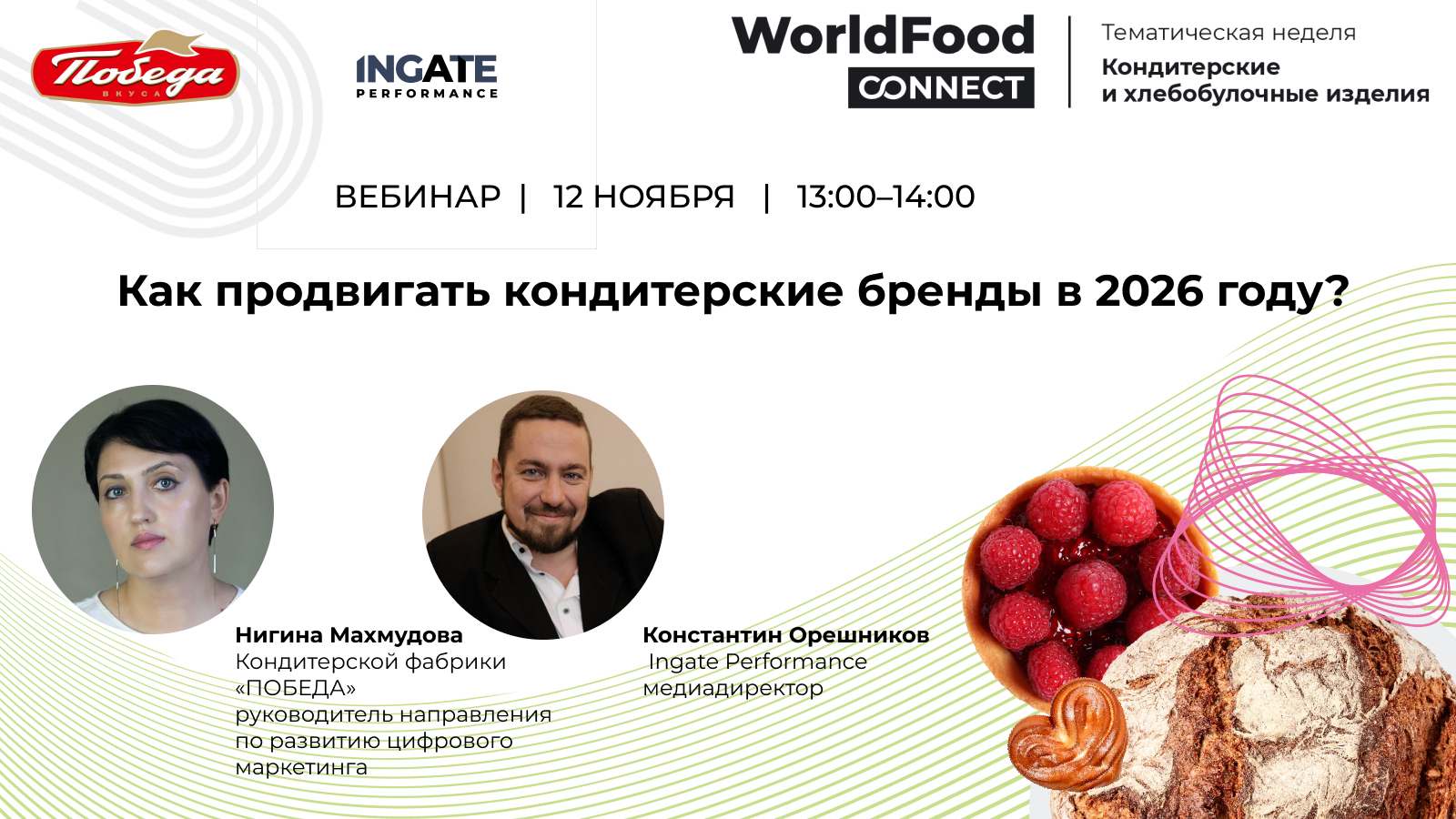 Победа
ВКУСА

INGATE
PERFORMANCE

WorldFood
CONNECT

Тематическая неделя
Кондитерские и хлебобулочные изделия

ВЕБИНАР | 12 НОЯБРЯ | 13:00–14:00

Как продвигать кондитерские бренды в 2026 году?

Нигина Махмудова
Кондитерской фабрики «ПОБЕДА»
руководитель направления по развитию цифрового маркетинга

Константин Орешников
Ingate Performance
медиадиректор